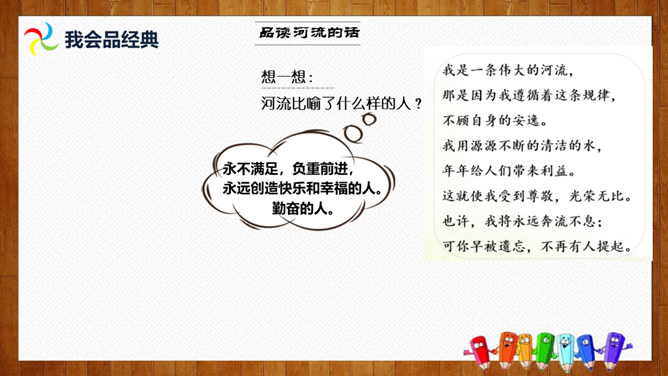 我会品经典

品读河流的话

想一想：
河流比喻了什么样的人？

永不满足，负重前进，
永远创造快乐和幸福的人。
勤奋的人。

我是一条伟大的河流，
那是因为我遵循着这条规律，
不顾自身的安逸。
我用源源不断的清洁的水，
年年给人们带来利益。
这就使我受到尊敬，光荣无比。
也许，我将永远奔流不息；
可你早被遗忘，不再有人提起。